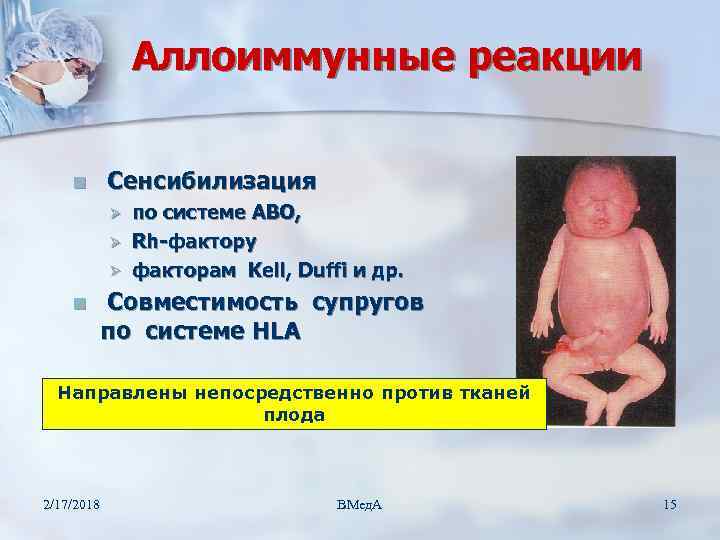 Аллоиммунные реакции

Сенсибилизация
по системе АВО,
Rh-фактору
факторам Kell, Duffi и др.

Совместимость супругов по системе HLA

Направлены непосредственно против тканей плода

2/17/2018

ВМедА

15